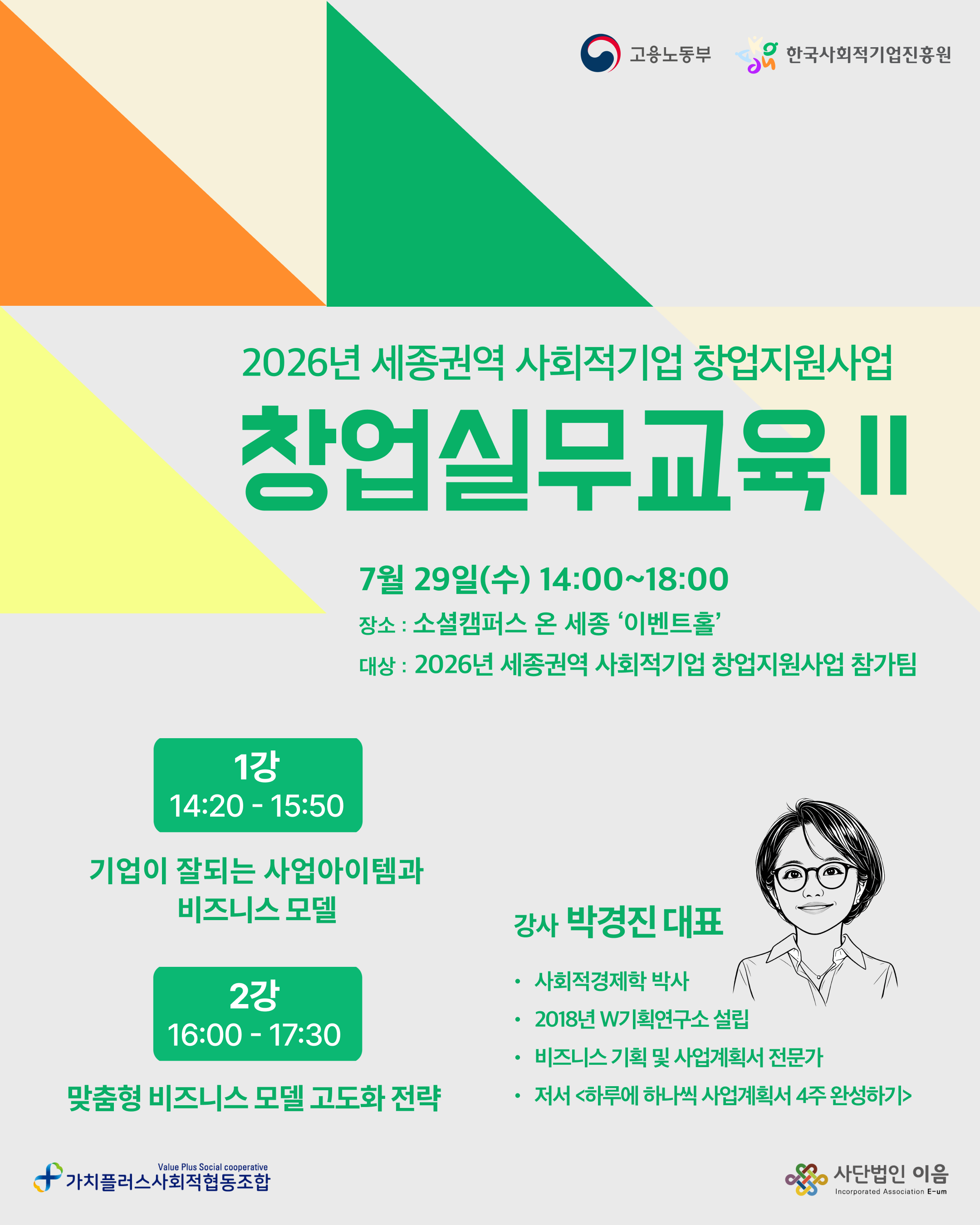 고용노동부 한국사회적기업진흥원

2026년 세종권역 사회적기업 창업지원사업

창업실무교육 II

7월 29일(수) 14:00~18:00

장소 : 소셜캠퍼스 온 세종 ‘이벤트홀’

대상 : 2026년 세종권역 사회적기업 창업지원사업 참가팀

1강
14:20 - 15:50

기업이 잘되는 사업아이템과 비즈니스 모델

2강
16:00 - 17:30

맞춤형 비즈니스 모델 고도화 전략

강사 박경진 대표

• 사회적경제학 박사
• 2018년 W기획연구소 설립
• 비즈니스 기획 및 사업계획서 전문가
• 저서 <하루에 하나씩 사업계획서 4주 완성하기>

Value Plus Social cooperative
가치플러스사회적협동조합

사단법인 이음
Incorporated Association E-um